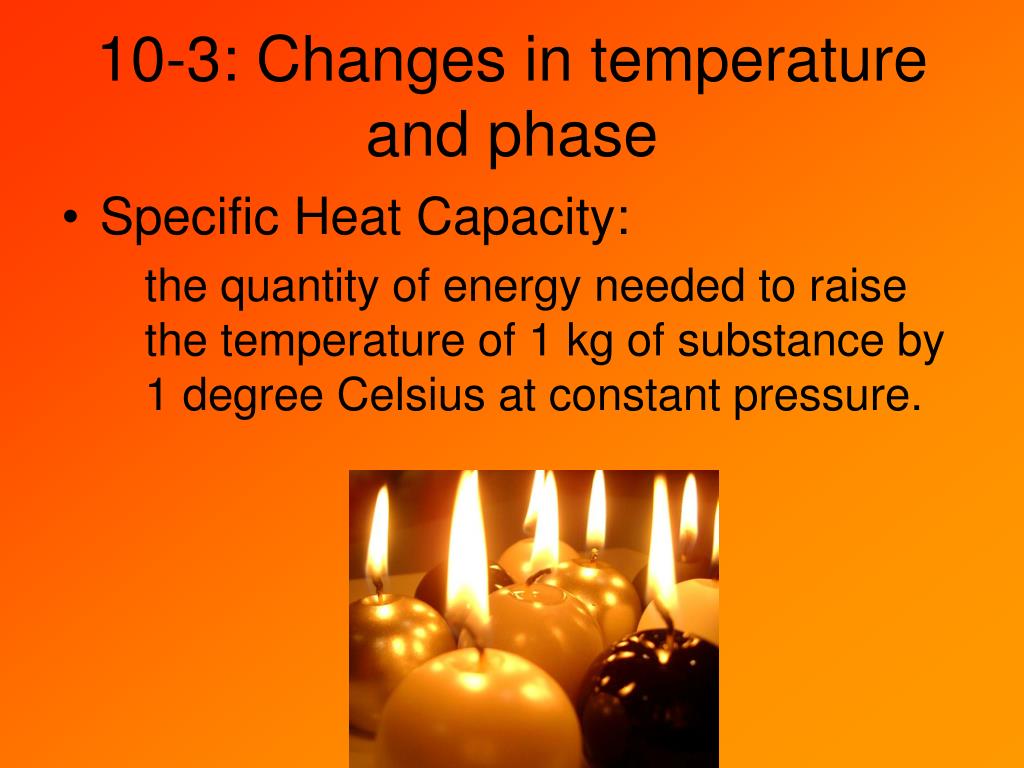 10-3: Changes in temperature and phase

• Specific Heat Capacity:

the quantity of energy needed to raise the temperature of 1 kg of substance by 1 degree Celsius at constant pressure.